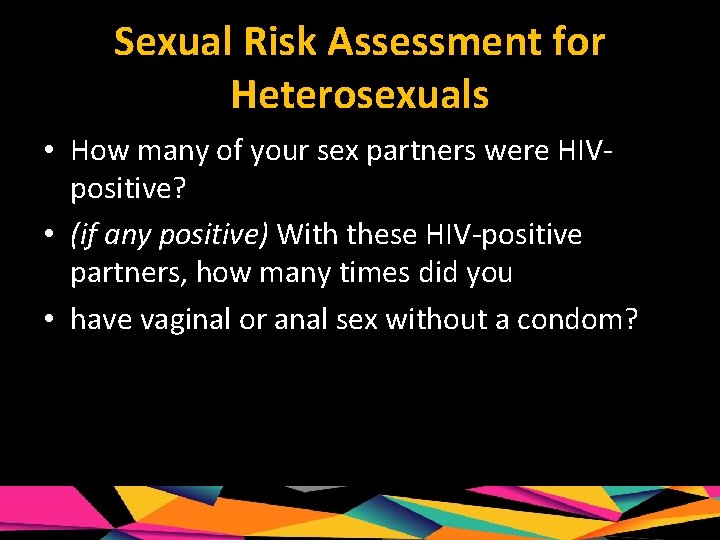 Sexual Risk Assessment for Heterosexuals

• How many of your sex partners were HIV-positive?

• (if any positive) With these HIV-positive partners, how many times did you

• have vaginal or anal sex without a condom?